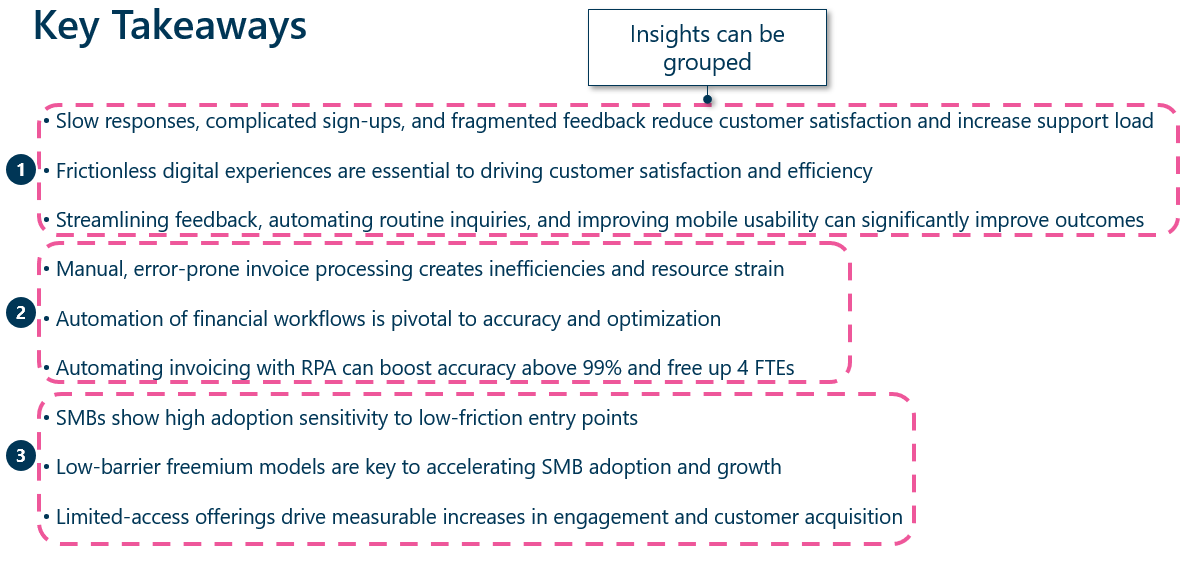 Key Takeaways

Insights can be grouped

1

• Slow responses, complicated sign-ups, and fragmented feedback reduce customer satisfaction and increase support load

• Frictionless digital experiences are essential to driving customer satisfaction and efficiency

• Streamlining feedback, automating routine inquiries, and improving mobile usability can significantly improve outcomes

2

• Manual, error-prone invoice processing creates inefficiencies and resource strain

• Automation of financial workflows is pivotal to accuracy and optimization

• Automating invoicing with RPA can boost accuracy above 99% and free up 4 FTEs

3

• SMBs show high adoption sensitivity to low-friction entry points

• Low-barrier freemium models are key to accelerating SMB adoption and growth

• Limited-access offerings drive measurable increases in engagement and customer acquisition